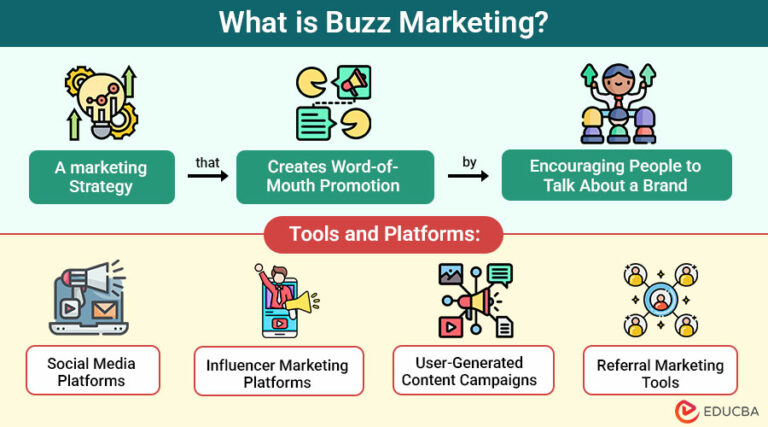 What is Buzz Marketing?

A marketing Strategy

that

Creates Word-of-Mouth Promotion

by

Encouraging People to Talk About a Brand

Tools and Platforms:

Social Media Platforms

Influencer Marketing Platforms

User-Generated Content Campaigns

Referral Marketing Tools

EDUCBA